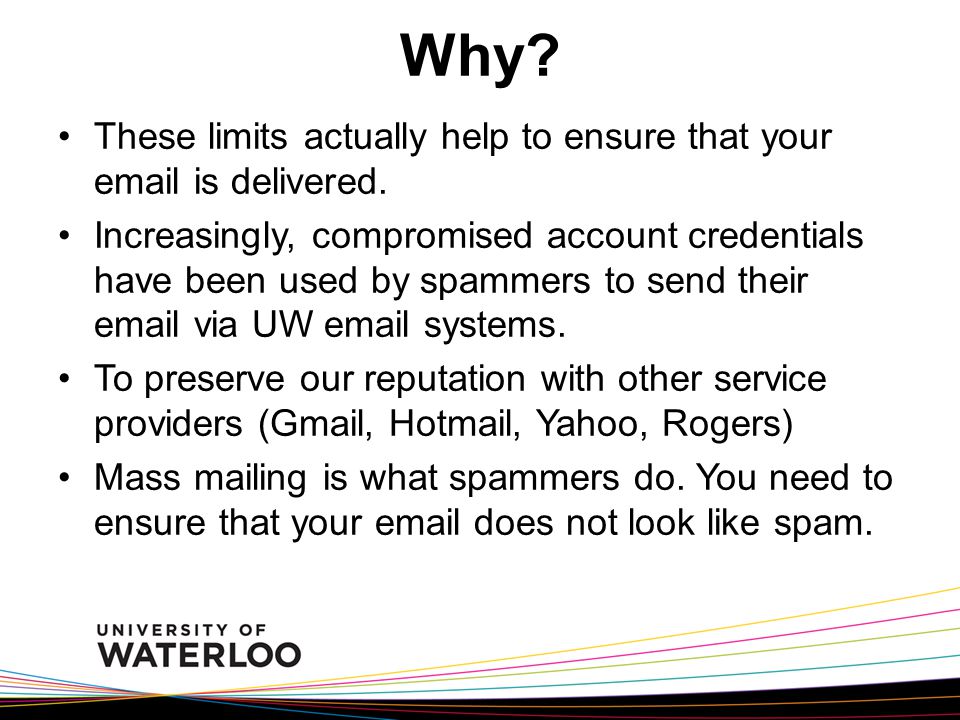 Why?

• These limits actually help to ensure that your email is delivered.

• Increasingly, compromised account credentials have been used by spammers to send their email via UW email systems.

• To preserve our reputation with other service providers (Gmail, Hotmail, Yahoo, Rogers)

• Mass mailing is what spammers do. You need to ensure that your email does not look like spam.

UNIVERSITY OF
WATERLOO